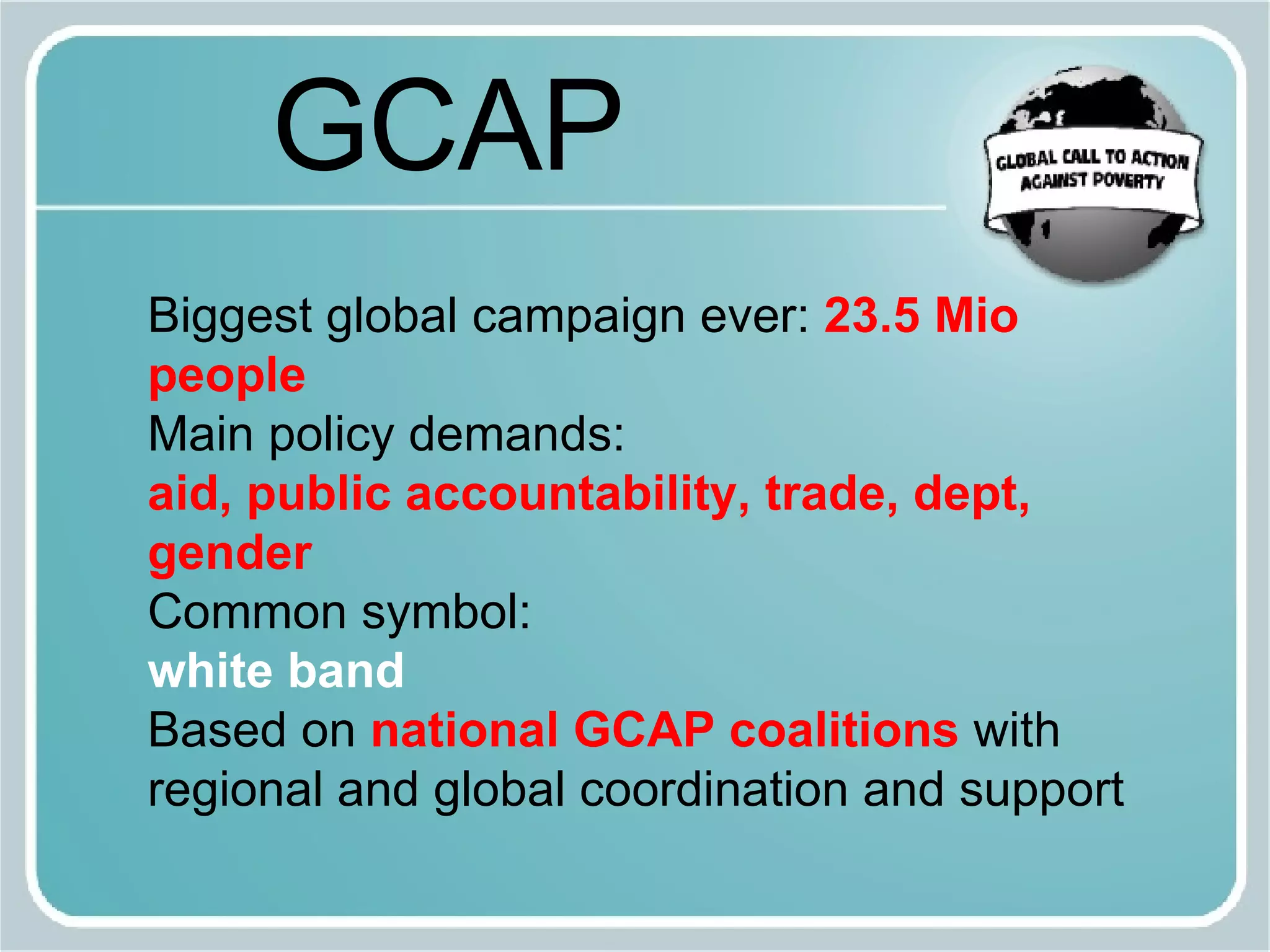 GCAP

GLOBAL CALL TO ACTION AGAINST POVERTY

Biggest global campaign ever: 23.5 Mio people
Main policy demands:
aid, public accountability, trade, dept, gender
Common symbol:
white band
Based on national GCAP coalitions with regional and global coordination and support